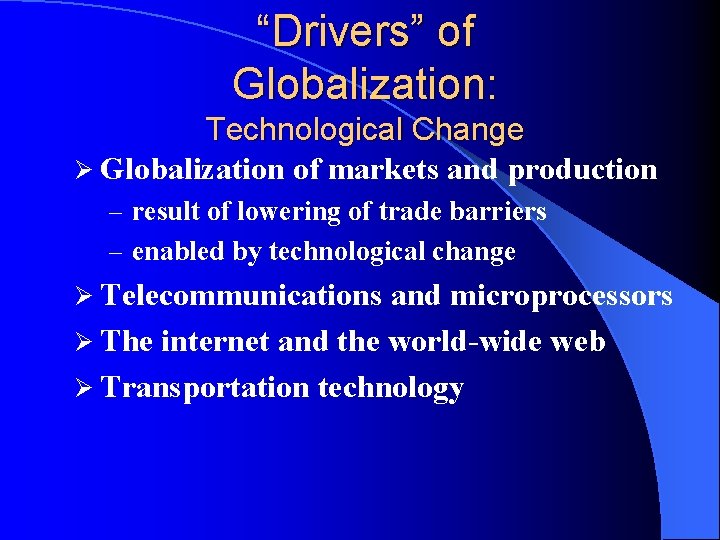 “Drivers” of Globalization:
Technological Change

➢ Globalization of markets and production
– result of lowering of trade barriers
– enabled by technological change

➢ Telecommunications and microprocessors

➢ The internet and the world-wide web

➢ Transportation technology